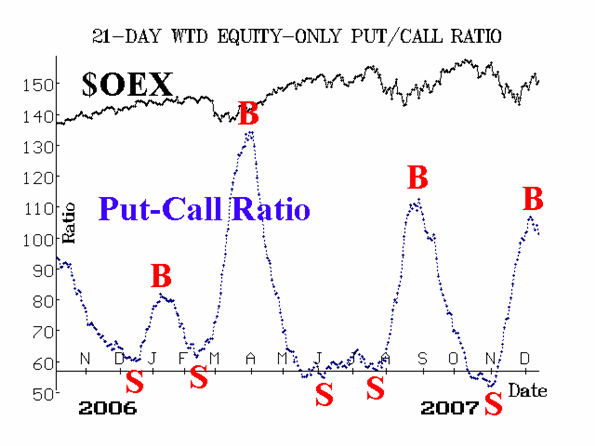 21-DAY WTD EQUITY-ONLY PUT/CALL RATIO

$OEX

Put-Call Ratio

Ratio

150
140
130
120
110
100
90
80
70
60
50

B
B
B
B

N D J F M A M J J A S O N D

S S S S S

Date

2006

2007